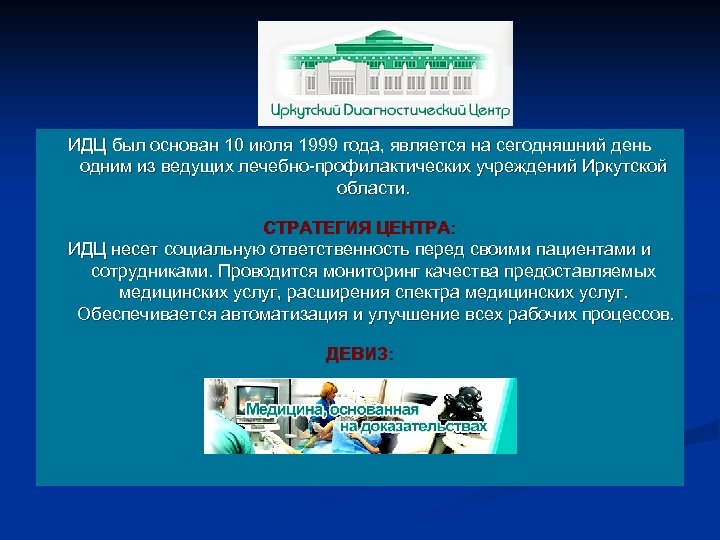 Иркутский Диагностический Центр

ИДЦ был основан 10 июля 1999 года, является на сегодняшний день одним из ведущих лечебно-профилактических учреждений Иркутской области.

СТРАТЕГИЯ ЦЕНТРА:

ИДЦ несет социальную ответственность перед своими пациентами и сотрудниками. Проводится мониторинг качества предоставляемых медицинских услуг, расширения спектра медицинских услуг. Обеспечивается автоматизация и улучшение всех рабочих процессов.

ДЕВИЗ:

Медицина, основанная на доказательствах